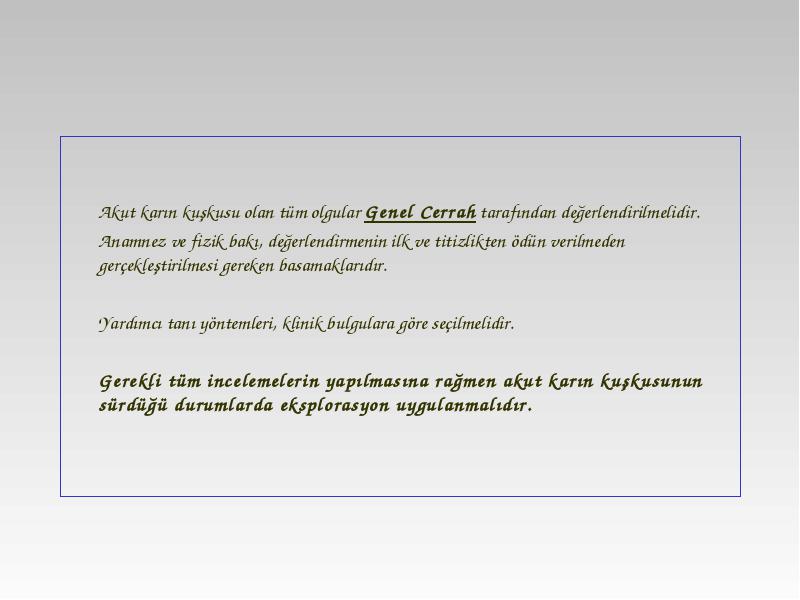 Akut karın kuşkusu olan tüm olgular Genel Cerrah tarafından değerlendirilmelidir.

Anamnez ve fizik bakı, değerlendirmenin ilk ve titizlikten ödün verilmeden gerçekleştirilmesi gereken basamaklarıdır.

Yardımcı tanı yöntemleri, klinik bulgulara göre seçilmelidir.

Gerekli tüm incelemelerin yapılmasına rağmen akut karın kuşkusunun sürdüğü durumlarda eksplorasyon uygulanmalıdır.